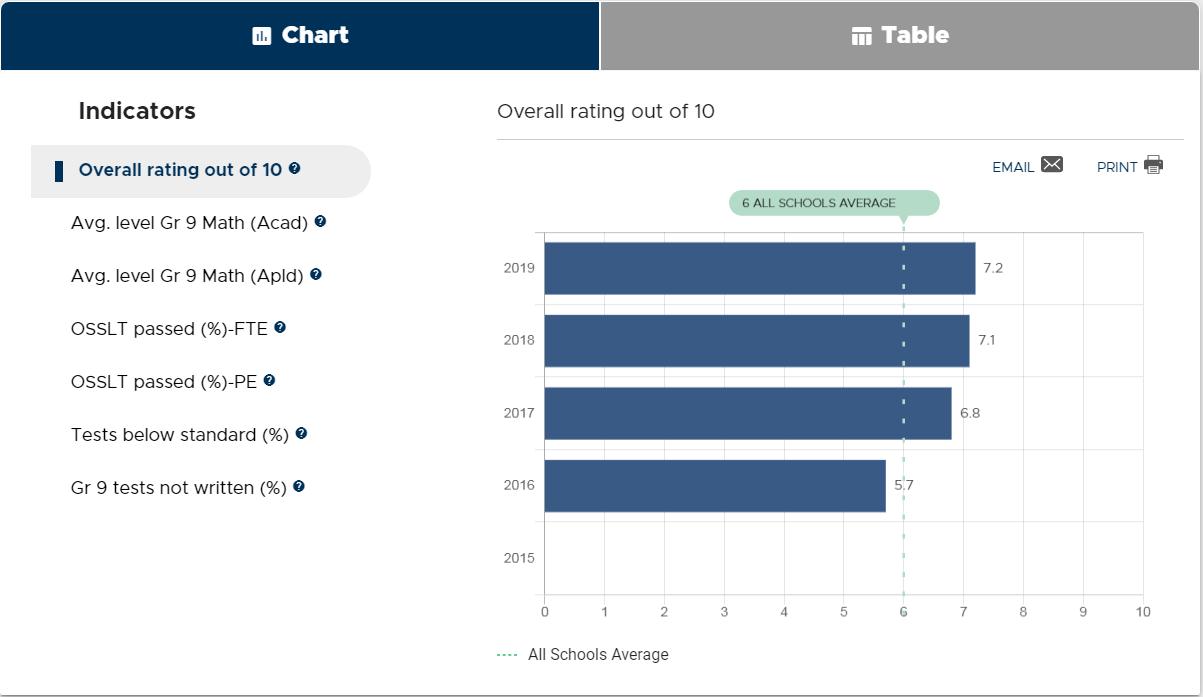 Chart

Table

Indicators

Overall rating out of 10

Avg. level Gr 9 Math (Acad)

Avg. level Gr 9 Math (Apld)

OSSLT passed (%)-FTE

OSSLT passed (%)-PE

Tests below standard (%)

Gr 9 tests not written (%)

Overall rating out of 10

EMAIL

PRINT

6 ALL SCHOOLS AVERAGE

2019 7.2

2018 7.1

2017 6.8

2016 5.7

2015

0 1 2 3 4 5 6 7 8 9 10

All Schools Average